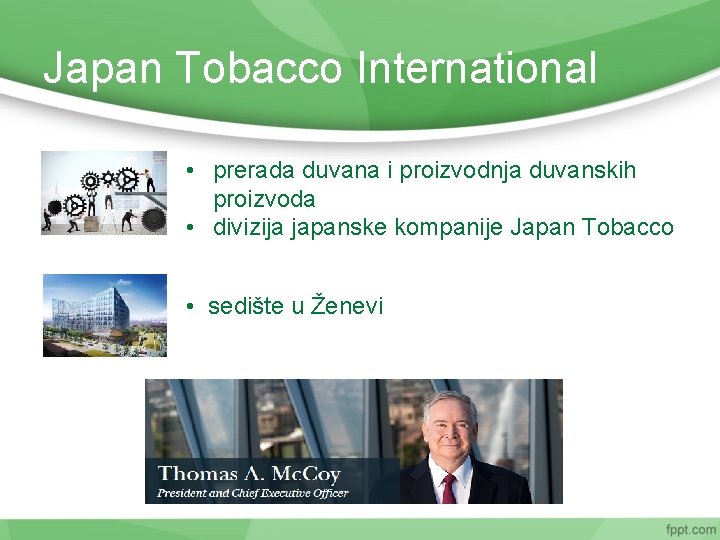 Japan Tobacco International

• prerada duvana i proizvodnja duvanskih proizvoda
• divizija japanske kompanije Japan Tobacco

• sedište u Ženevi

Thomas A. McCoy
President and Chief Executive Officer

fppt.com